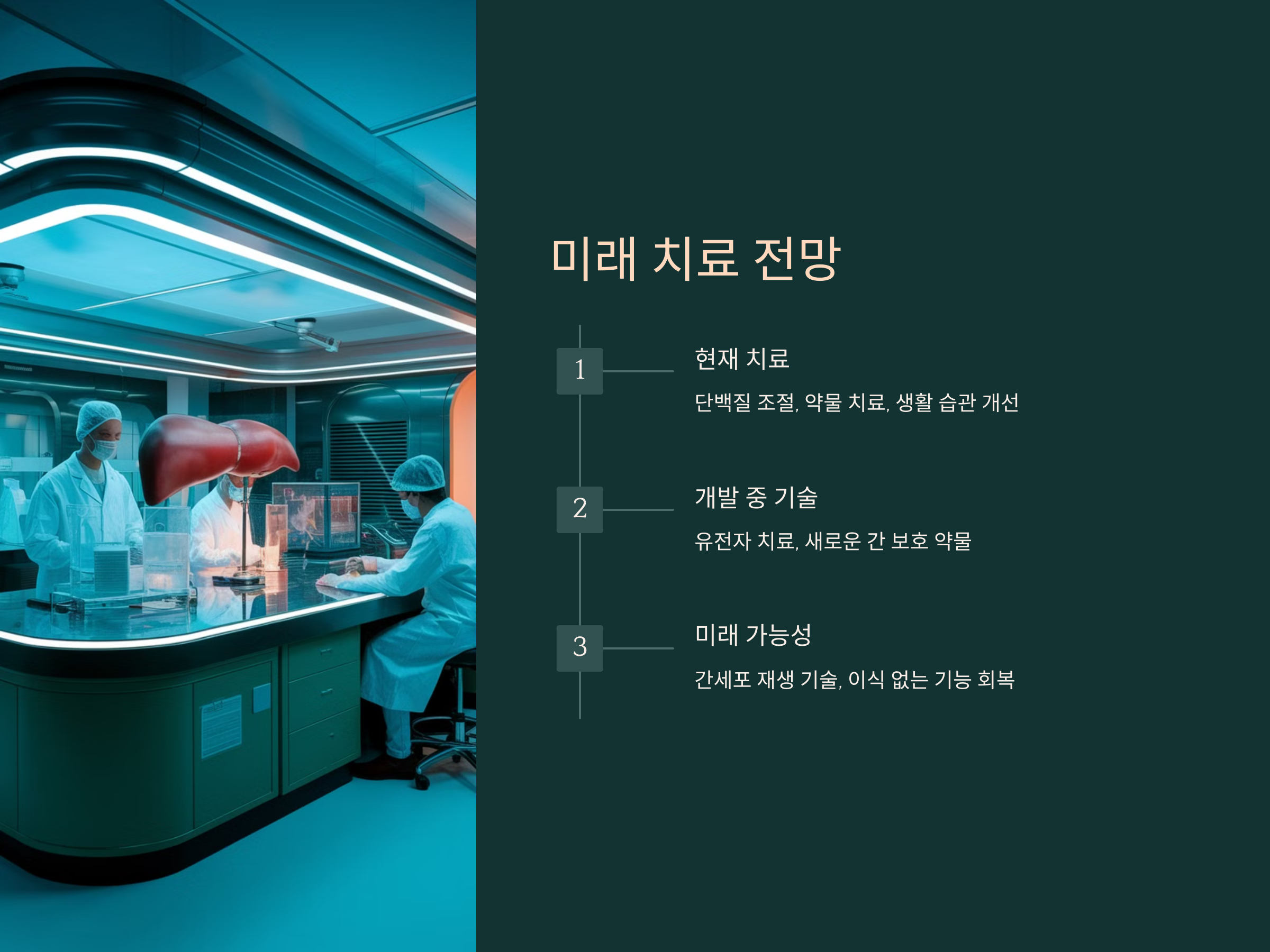 미래 치료 전망

1

현재 치료

단백질 조절, 약물 치료, 생활 습관 개선

2

개발 중 기술

유전자 치료, 새로운 간 보호 약물

3

미래 가능성

간세포 재생 기술, 이식 없는 기능 회복